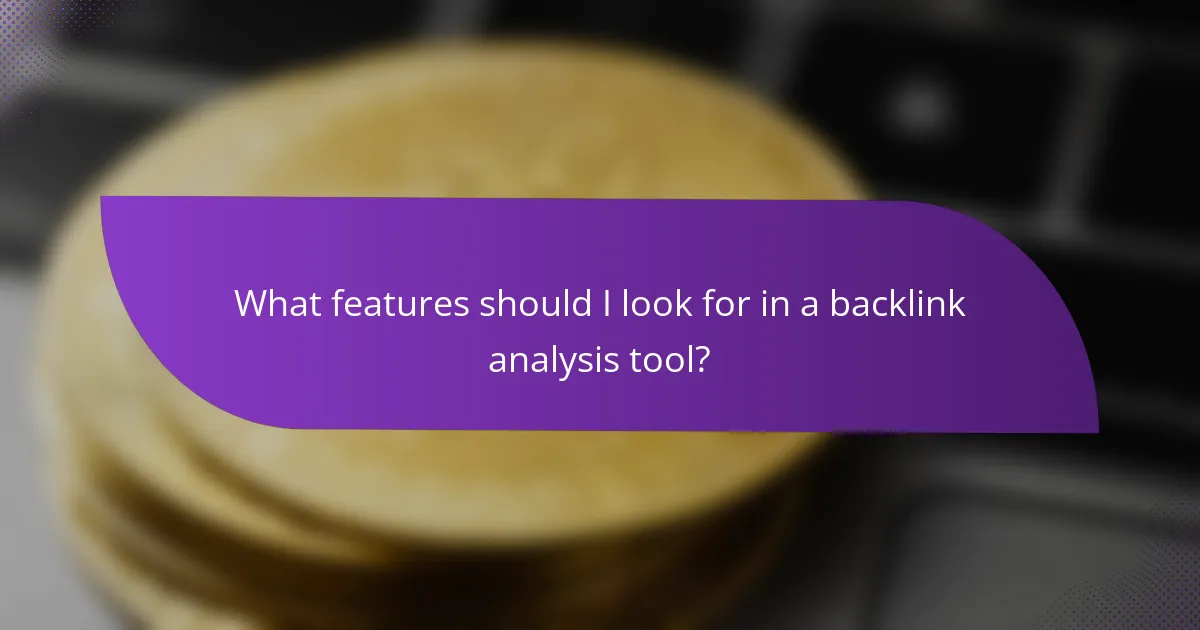 What features should I look for in a backlink analysis tool?